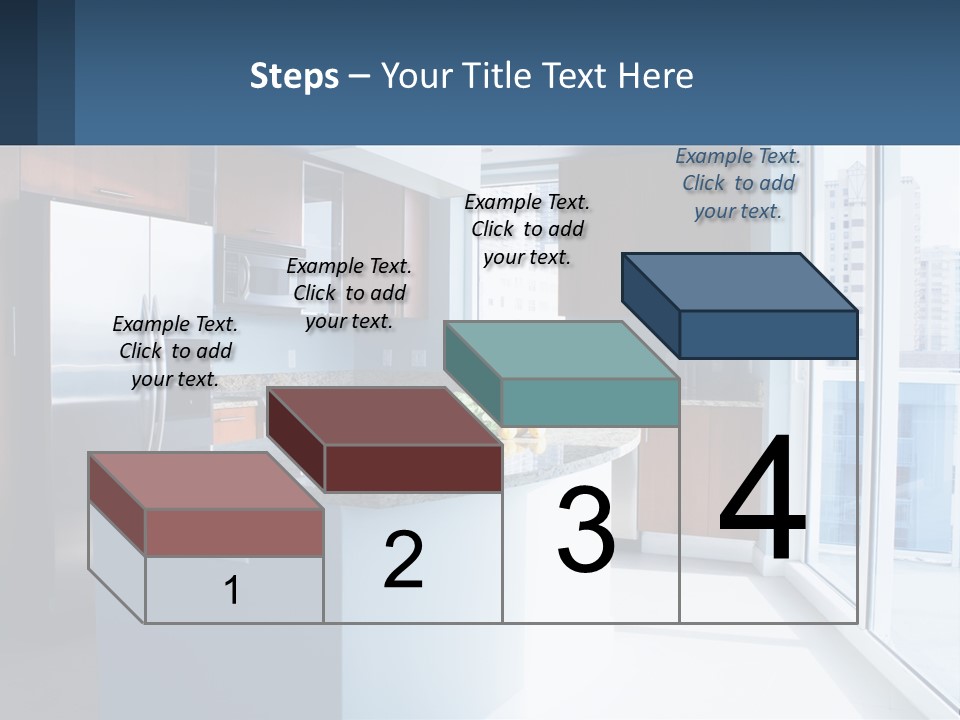 Steps – Your Title Text Here

Example Text.
Click to add
your text.

Example Text.
Click to add
your text.

Example Text.
Click to add
your text.

Example Text.
Click to add
your text.

1

2

3

4